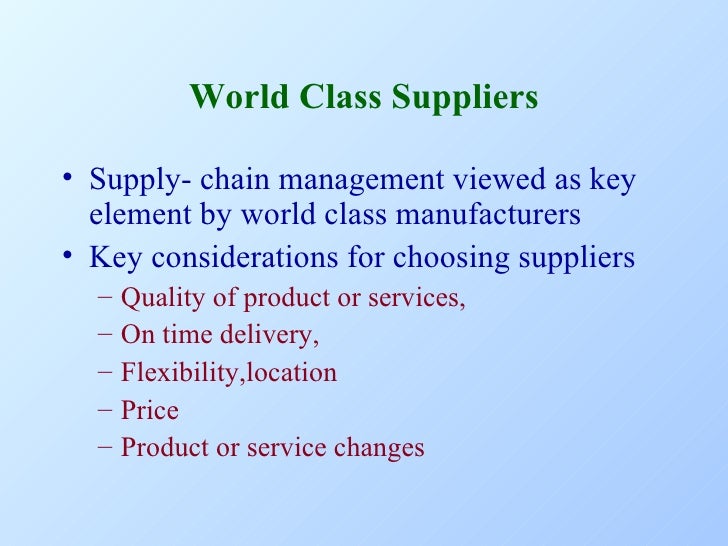 World Class Suppliers

• Supply- chain management viewed as key element by world class manufacturers
• Key considerations for choosing suppliers
– Quality of product or services,
– On time delivery,
– Flexibility,location
– Price
– Product or service changes